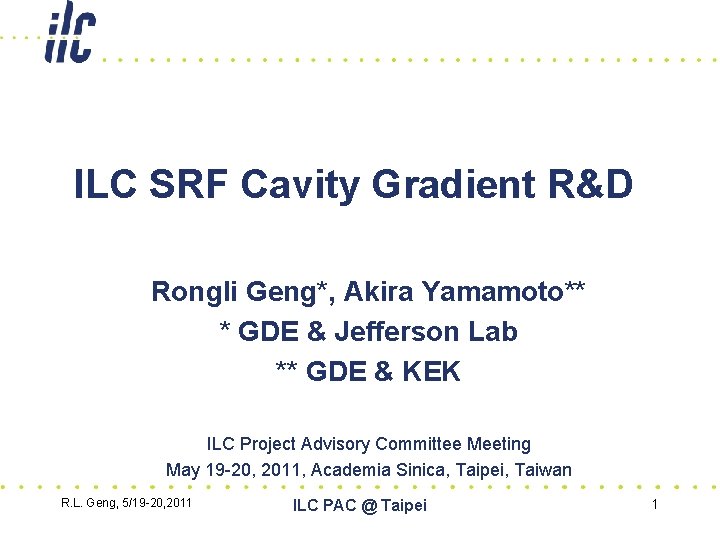 ilc

ILC SRF Cavity Gradient R&D

Rongli Geng*, Akira Yamamoto**
* GDE & Jefferson Lab
** GDE & KEK

ILC Project Advisory Committee Meeting
May 19-20, 2011, Academia Sinica, Taipei, Taiwan

R.L. Geng, 5/19-20,2011

ILC PAC @ Taipei

1